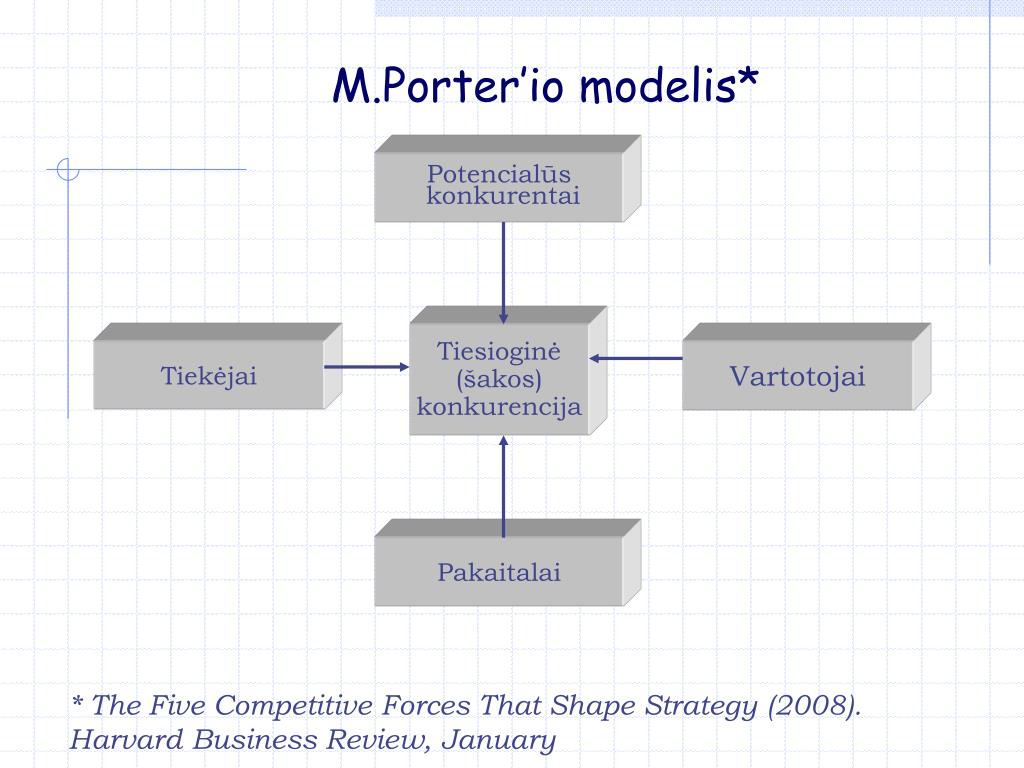 M.Porter’io modelis*

Potencialūs konkurentai

Tiekėjai

Tiesioginė (šakos) konkurencija

Vartotojai

Pakaitalai

* The Five Competitive Forces That Shape Strategy (2008). Harvard Business Review, January